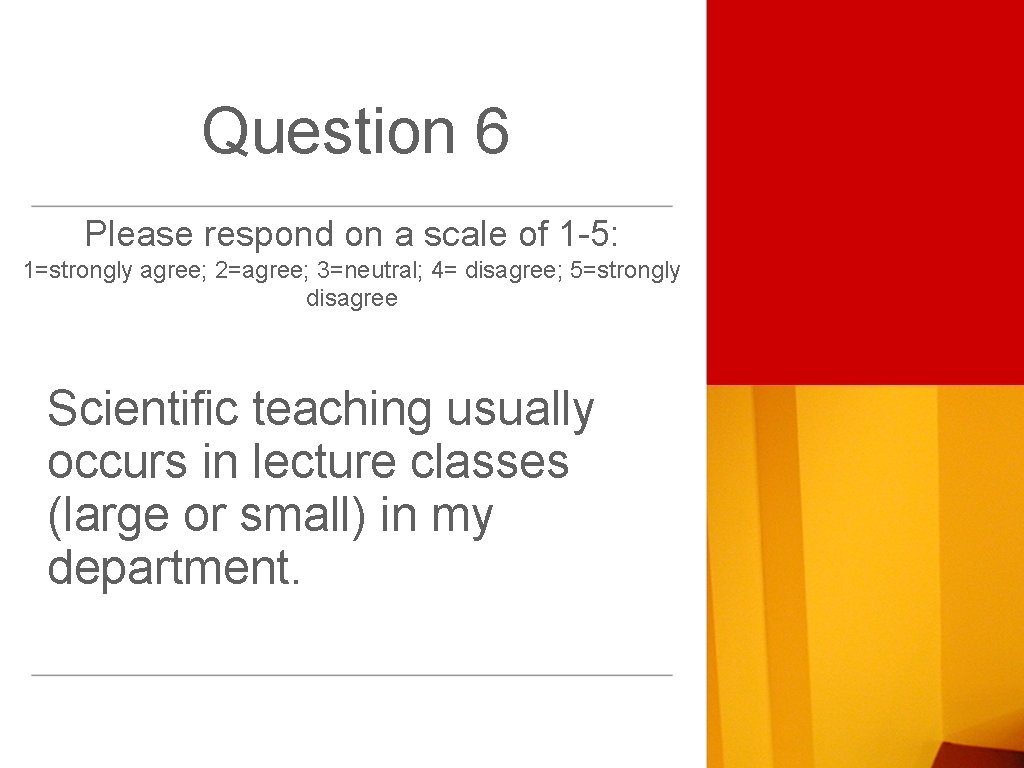 Question 6

Please respond on a scale of 1-5:
1=strongly agree; 2=agree; 3=neutral; 4= disagree; 5=strongly disagree

Scientific teaching usually occurs in lecture classes (large or small) in my department.